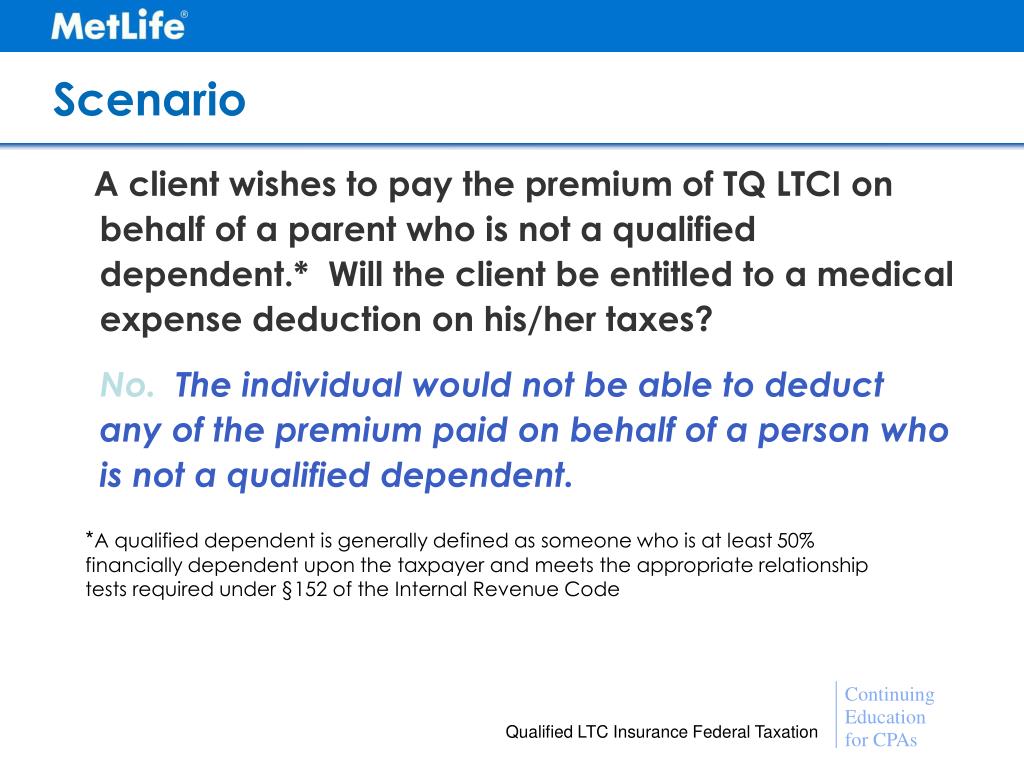 MetLife®

Scenario

A client wishes to pay the premium of TQ LTCI on behalf of a parent who is not a qualified dependent.* Will the client be entitled to a medical expense deduction on his/her taxes?

No. The individual would not be able to deduct any of the premium paid on behalf of a person who is not a qualified dependent.

*A qualified dependent is generally defined as someone who is at least 50% financially dependent upon the taxpayer and meets the appropriate relationship tests required under §152 of the Internal Revenue Code

Qualified LTC Insurance Federal Taxation

Continuing Education for CPAs